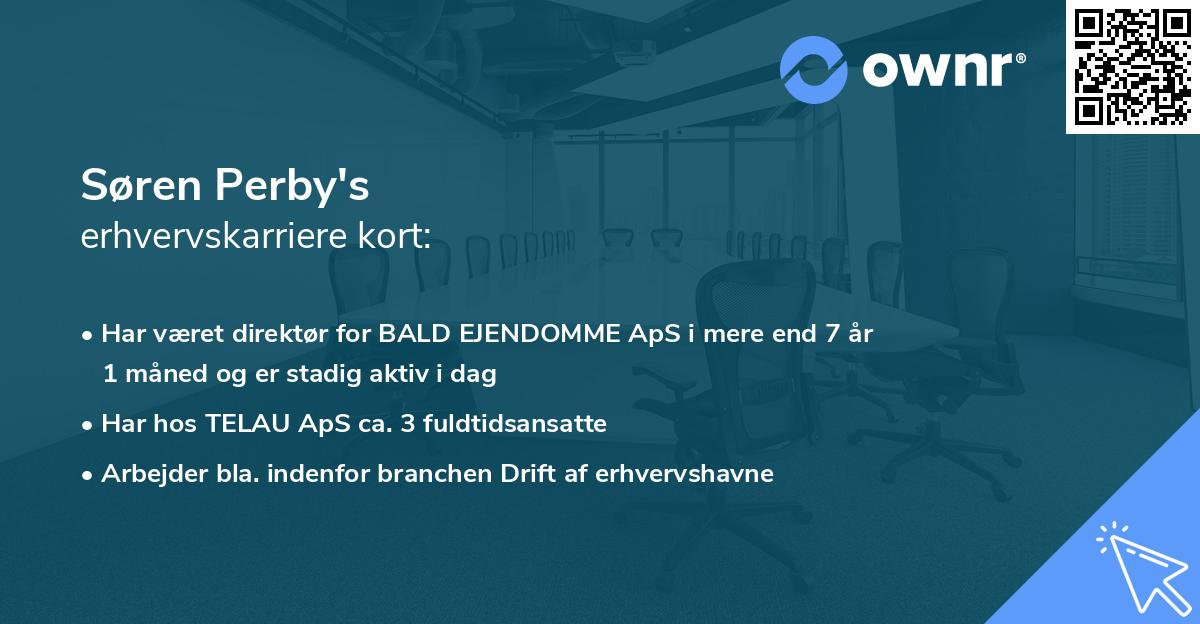 ownr®

Søren Perby's
erhvervskarriere kort:

• Har været direktør for BALD EJENDOMME ApS i mere end 7 år 1 måned og er stadig aktiv i dag

• Har hos TELAU ApS ca. 3 fuldtidsansatte

• Arbejder bla. indenfor branchen Drift af erhvervshavne